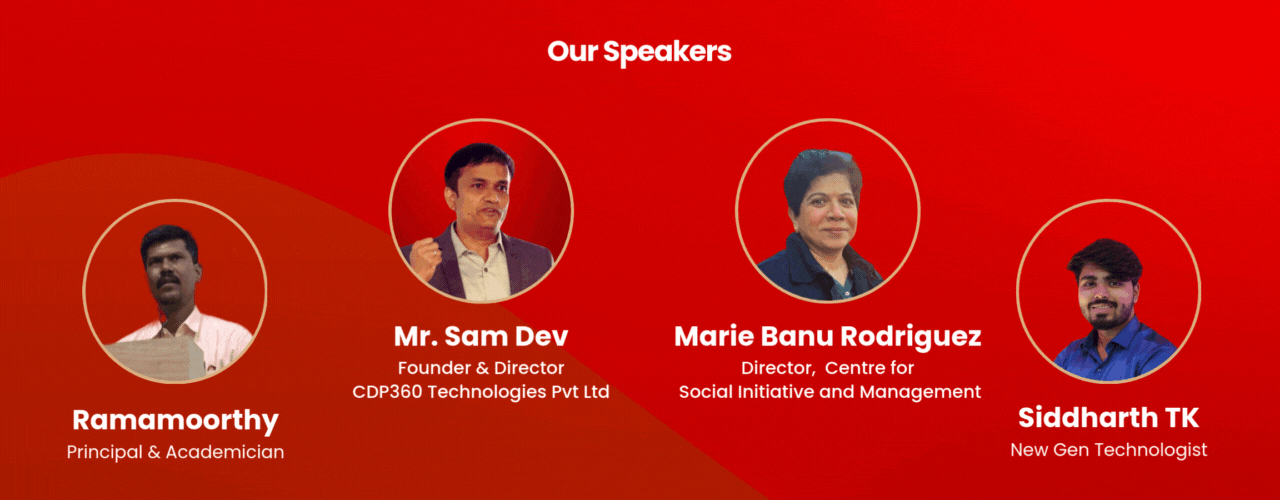 Our Speakers

Ramamoorthy
Principal & Academician

Mr. Sam Dev
Founder & Director
CDP360 Technologies Pvt Ltd

Marie Banu Rodriguez
Director, Centre for Social Initiative and Management

Siddharth TK
New Gen Technologist